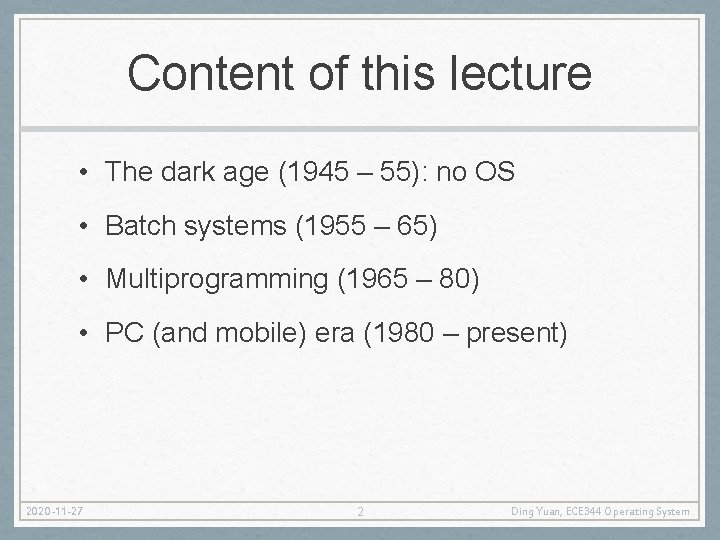 Content of this lecture

• The dark age (1945 – 55): no OS

• Batch systems (1955 – 65)

• Multiprogramming (1965 – 80)

• PC (and mobile) era (1980 – present)

2020-11-27

2

Ding Yuan, ECE344 Operating System